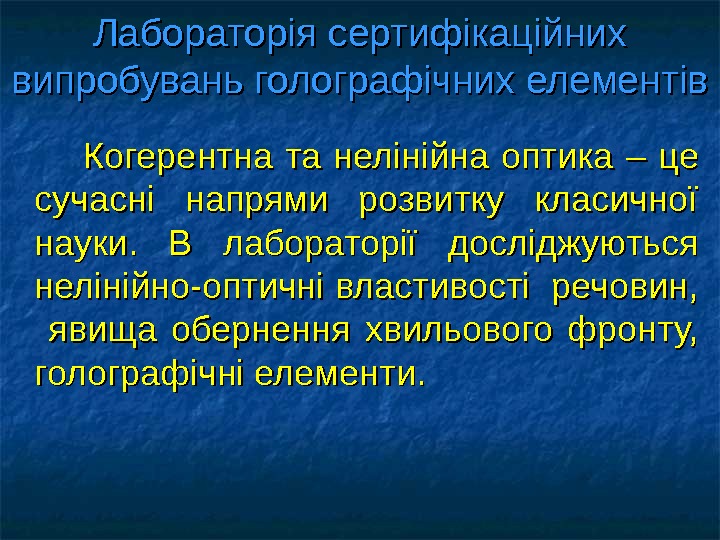 Лабораторія сертифікаційних випробувань голографічних елементів

Когерентна та нелінійна оптика – це сучасні напрями розвитку класичної науки. В лабораторії досліджуються нелінійно-оптичні властивості речовин, явища обернення хвильового фронту, голографічні елементи.